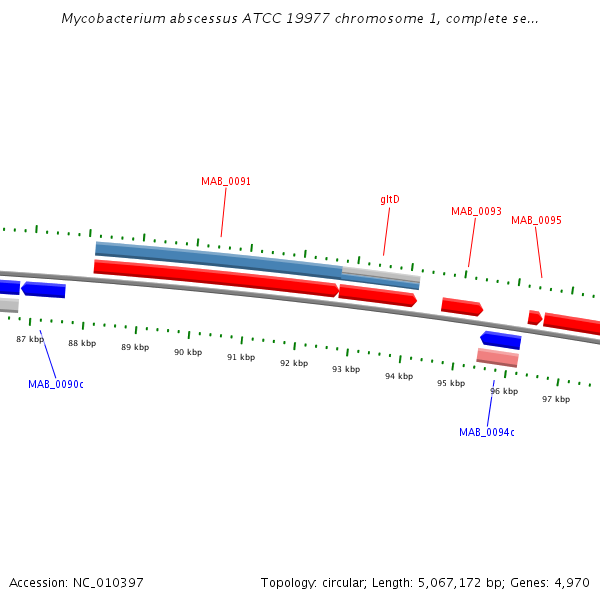 Mycobacterium abscessus ATCC 19977 chromosome 1, complete se...

MAB_0091

gltD

MAB_0093

MAB_0095

87 kbp
88 kbp
89 kbp
90 kbp
91 kbp
92 kbp
93 kbp
94 kbp
95 kbp
96 kbp
97 kbp

MAB_0090c

MAB_0094c

Accession: NC_010397

Topology: circular; Length: 5,067,172 bp; Genes: 4,970